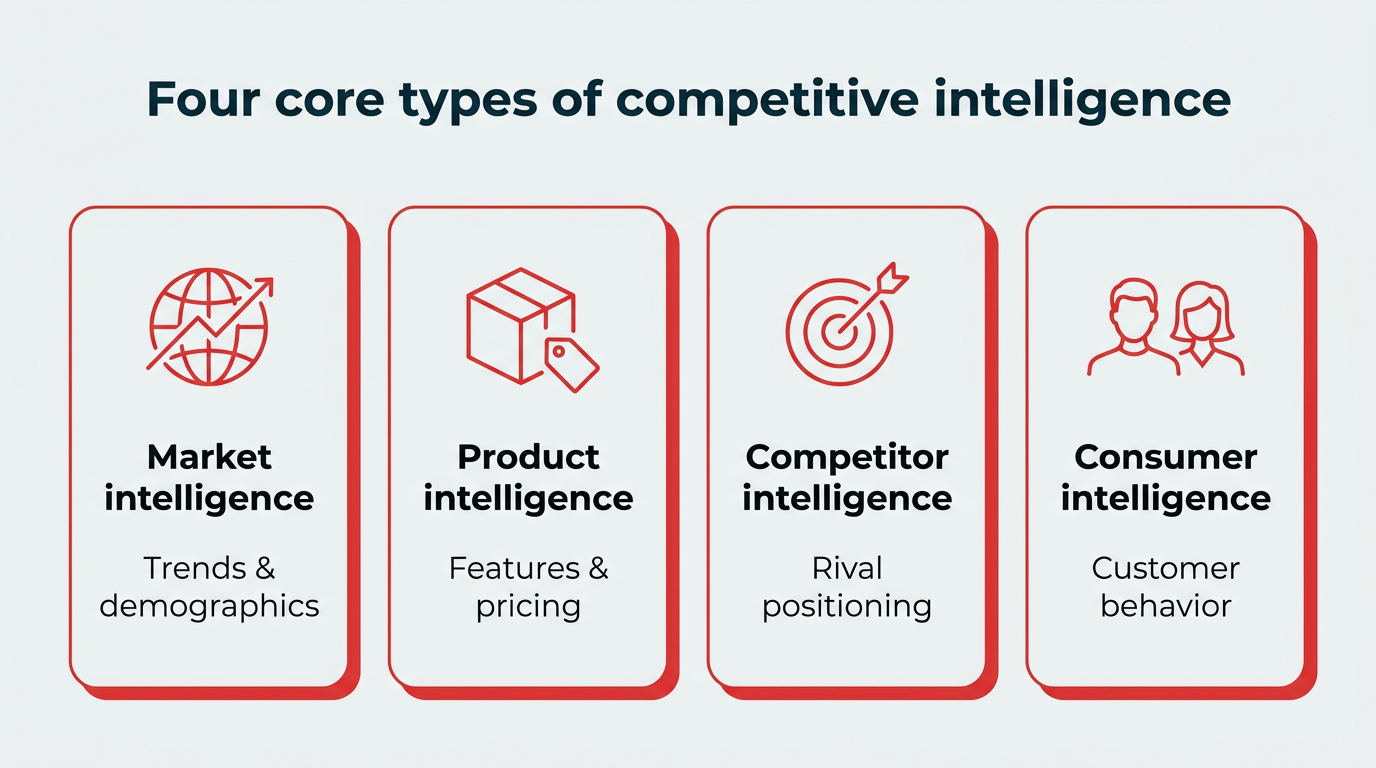 Four core types of competitive intelligence

Market intelligence

Trends & demographics

Product intelligence

Features & pricing

Competitor intelligence

Rival positioning

Consumer intelligence

Customer behavior